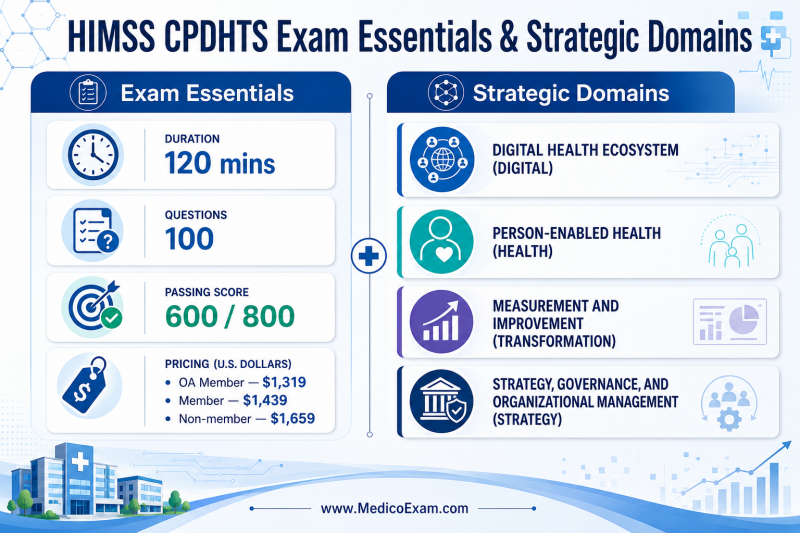 HIMSS CPDHTS Exam Essentials & Strategic Domains

Exam Essentials

DURATION
120 mins

QUESTIONS
100

PASSING SCORE
600 / 800

PRICING (U.S. DOLLARS)
• OA Member — $1,319
• Member — $1,439
• Non-member — $1,659

Strategic Domains

DIGITAL HEALTH ECOSYSTEM (DIGITAL)

PERSON-ENABLED HEALTH (HEALTH)

MEASUREMENT AND IMPROVEMENT (TRANSFORMATION)

STRATEGY, GOVERNANCE, AND ORGANIZATIONAL MANAGEMENT (STRATEGY)

www.MedicoExam.com